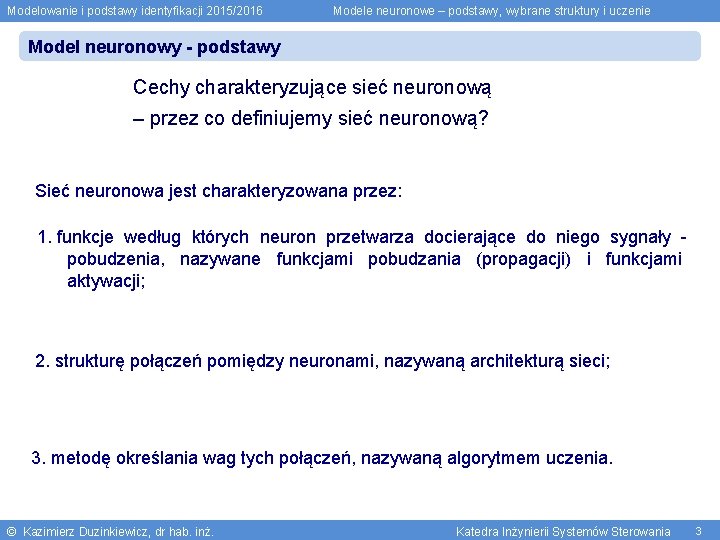 Modelowanie i podstawy identyfikacji 2015/2016

Modele neuronowe – podstawy, wybrane struktury i uczenie

Model neuronowy - podstawy

Cechy charakteryzujące sieć neuronową – przez co definiujemy sieć neuronową?

Sieć neuronowa jest charakteryzowana przez:

1. funkcje według których neuron przetwarza docierające do niego sygnały - pobudzenia, nazywane funkcjami pobudzania (propagacji) i funkcjami aktywacji;

2. strukturę połączeń pomiędzy neuronami, nazywaną architekturą sieci;

3. metodę określania wag tych połączeń, nazywaną algorytmem uczenia.

© Kazimierz Duzinkiewicz, dr hab. inż.

Katedra Inżynierii Systemów Sterowania 3